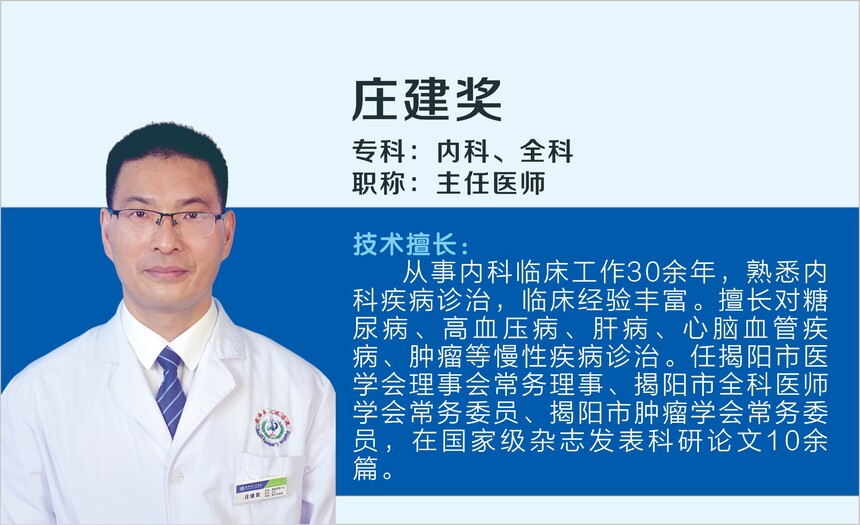 庄建奖

专科：内科、全科
职称：主任医师

技术擅长：
从事内科临床工作30余年，熟悉内科疾病诊治，临床经验丰富。擅长对糖尿病、高血压病、肝病、心脑血管疾病、肿瘤等慢性疾病诊治。任揭阳市医学会理事会常务理事、揭阳市全科医师学会常务委员、揭阳市肿瘤学会常务委员，在国家级杂志发表科研论文10余篇。

庄建奖